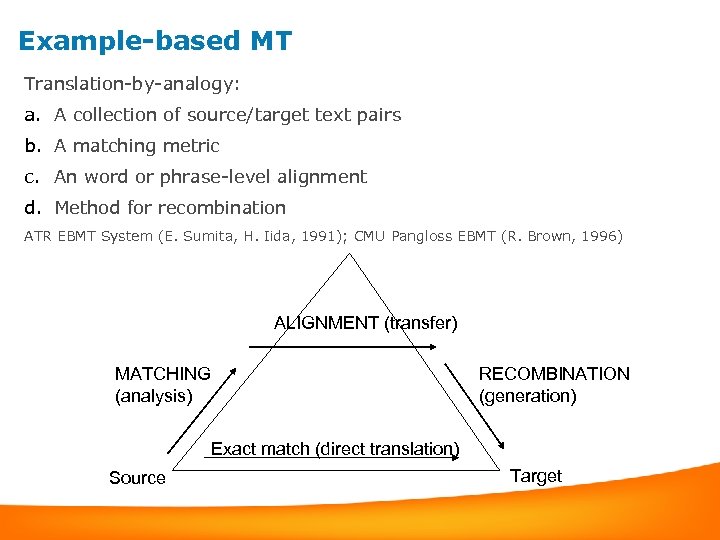 Example-based MT

Translation-by-analogy:

a. A collection of source/target text pairs

b. A matching metric

c. An word or phrase-level alignment

d. Method for recombination

ATR EBMT System (E. Sumita, H. Iida, 1991); CMU Pangloss EBMT (R. Brown, 1996)

ALIGNMENT (transfer)

MATCHING (analysis)

RECOMBINATION (generation)

Exact match (direct translation)

Source

Target